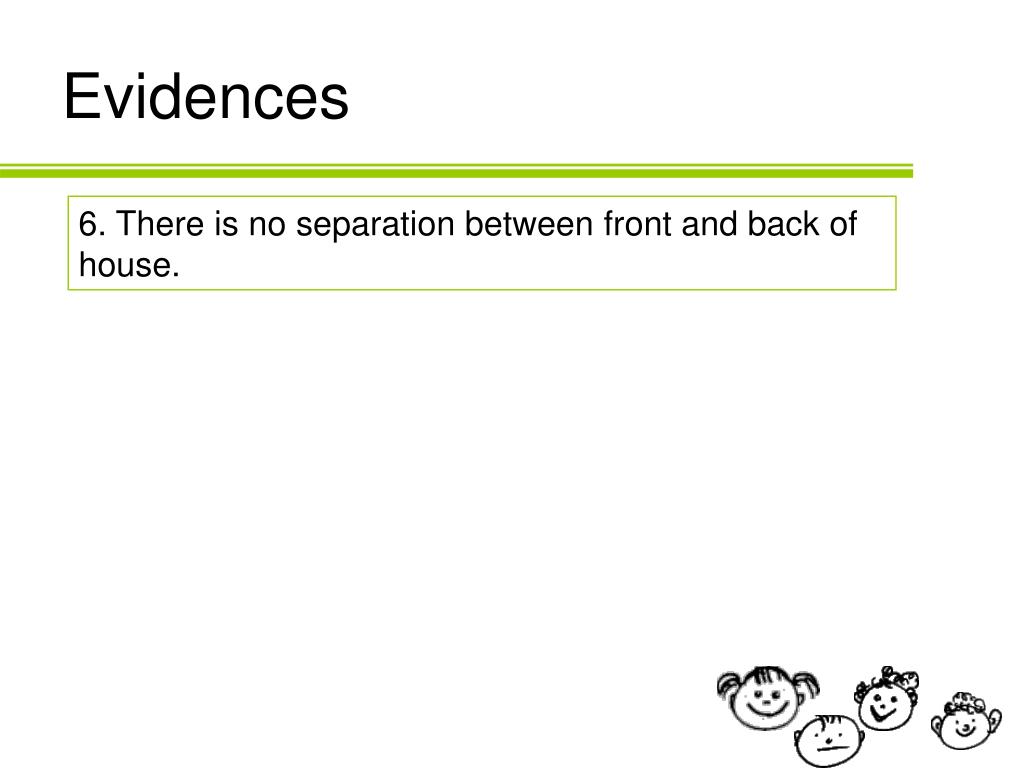 Evidences

6. There is no separation between front and back of house.